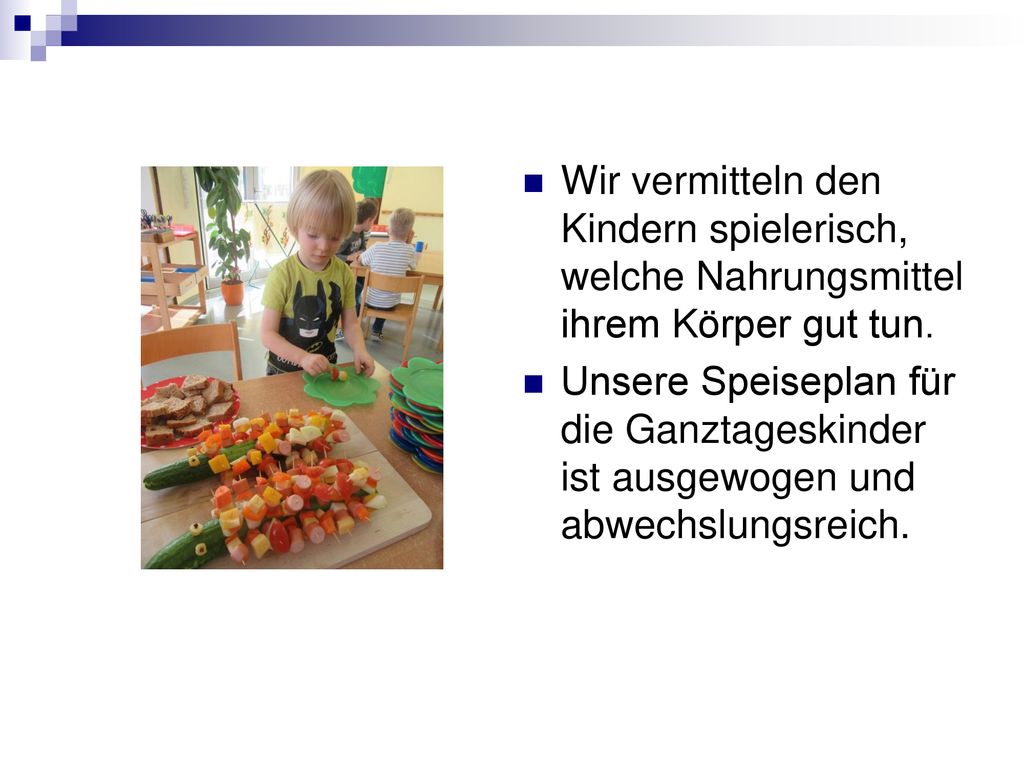 Wir vermitteln den Kindern spielerisch, welche Nahrungsmittel ihrem Körper gut tun.

Unsere Speiseplan für die Ganztageskinder ist ausgewogen und abwechslungsreich.